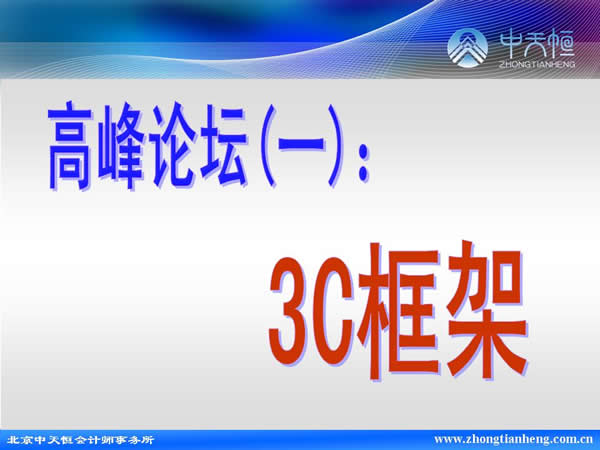 中天恒
ZHONGTIANHENG

高峰论坛(一):

3C框架

北京中天恒会计师事务所

www.zhongtianheng.com.cn